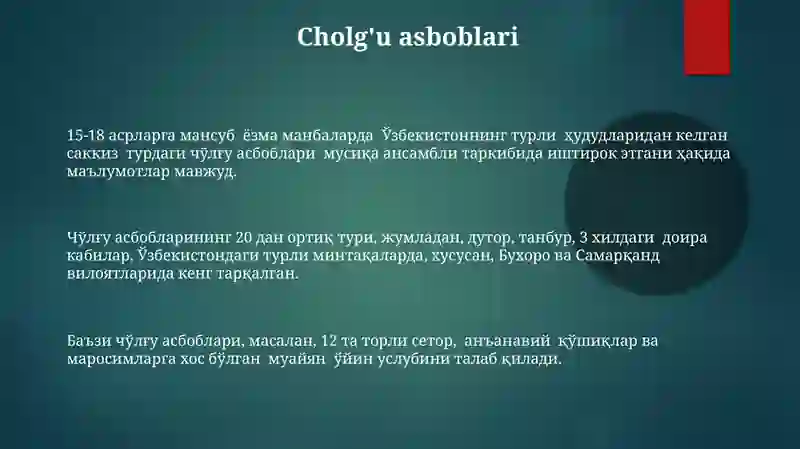 Cholg'u asboblari

15-18 асрларга мансуб ёзма манбаларда Ўзбекистоннинг турли ҳудудларидан келган саккиз турдаги чўлғу асбоблари мусиқа ансамбли таркибида иштирок этгани ҳақида маълумотлар мавжуд.

Чўлғу асбобларининг 20 дан ортиқ тури, жумладан, дутор, танбур, 3 хилдаги доира кабилар, Ўзбекистондаги турли минтақаларда, хусусан, Бухоро ва Самарқанд вилоятларида кенг тарқалган.

Баъзи чўлғу асбоблари, масалан, 12 та торли сетор, анъанавий қўшиқлар ва маросимларга хос бўлган муайян ўйин услубини талаб қилади.